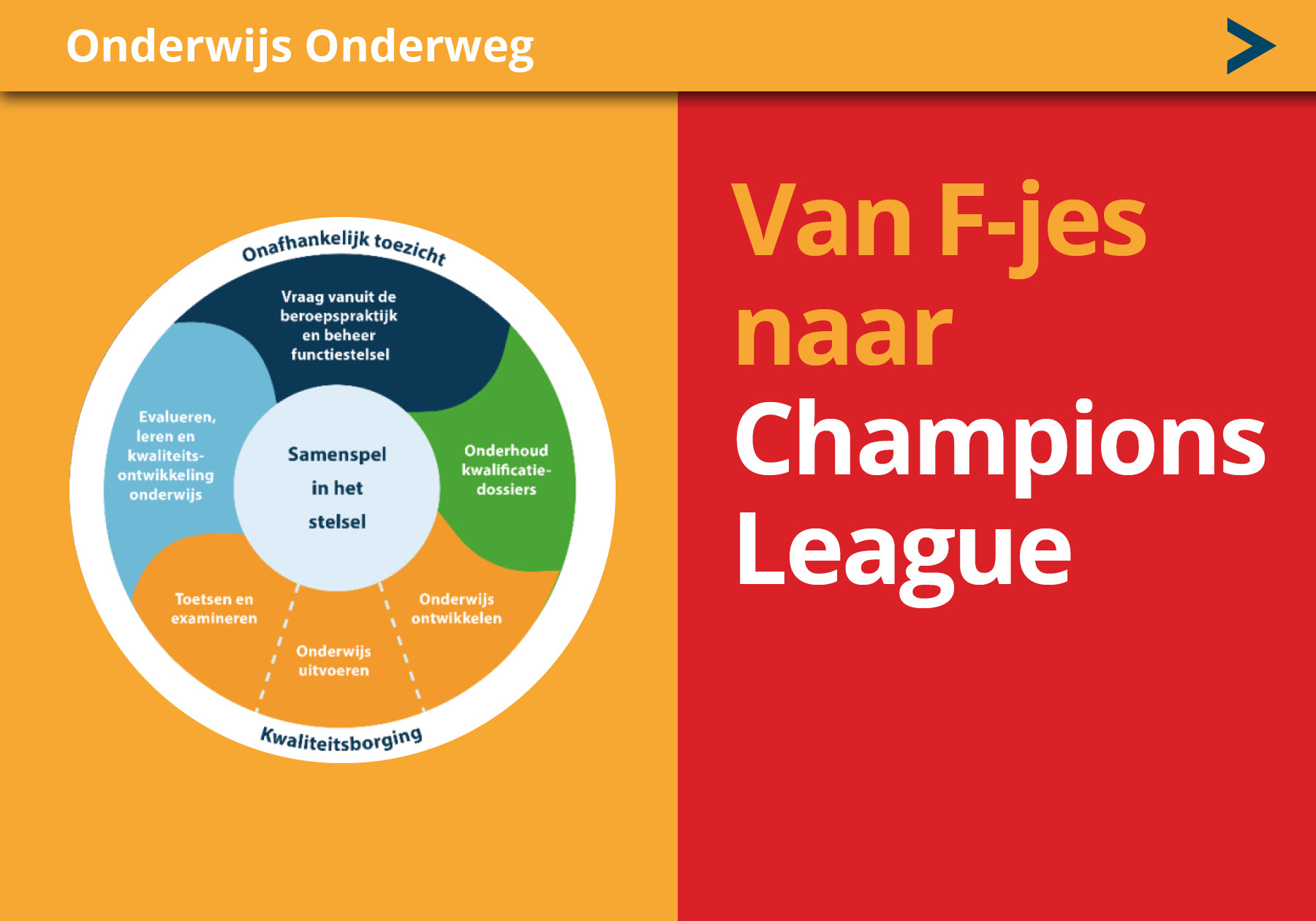 Onderwijs Onderweg

Onafhankelijk toezicht

Vraag vanuit de beroepspraktijk en beheer functiestelsel

Evalueren, leren en kwaliteitsontwikkeling onderwijs

Samenspel in het stelsel

Onderhoud kwalificatiedossiers

Toetsen en examineren

Onderwijs uitvoeren

Onderwijs ontwikkelen

Kwaliteitsborging

Van F-jes naar Champions League